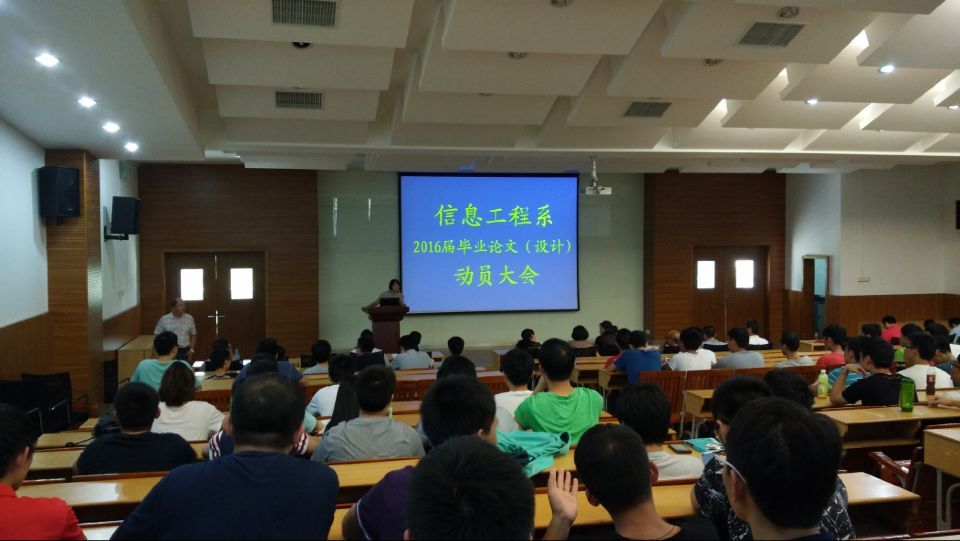 信息工程系
2016届毕业论文（设计）
动员大会